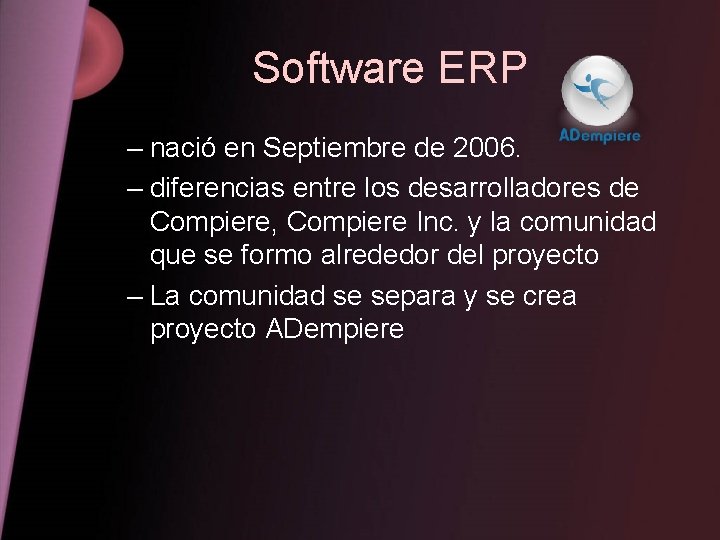 Software ERP

ADempiere

– nació en Septiembre de 2006.

– diferencias entre los desarrolladores de Compiere, Compiere Inc. y la comunidad que se formo alrededor del proyecto

– La comunidad se separa y se crea proyecto ADempiere